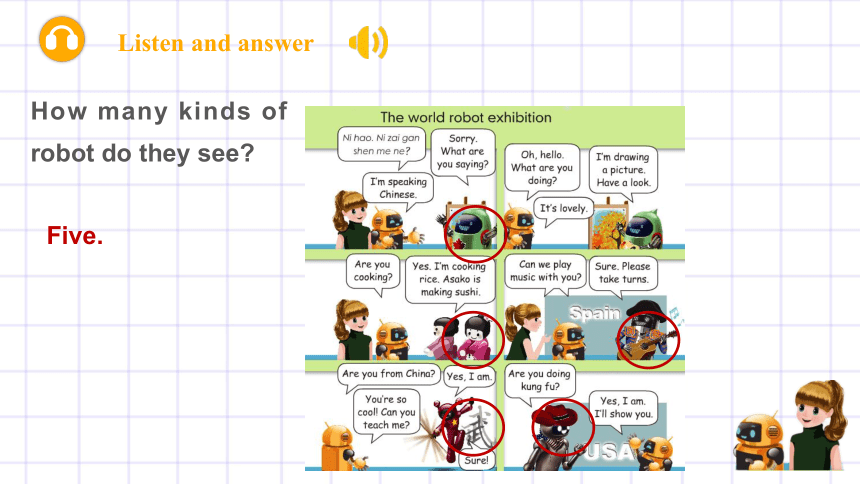 Listen and answer

How many kinds of robot do they see?

Five.

The world robot exhibition

Ni hao. Ni zai gan shen me ne?

Sorry. What are you saying?

I'm speaking Chinese.

Oh, hello. What are you doing?

I'm drawing a picture. Have a look.

It's lovely.

Are you cooking?

Yes. I'm cooking rice. Asako is making sushi.

Can we play music with you?

Sure. Please take turns.

Spain

Are you from China?

Yes, I am.

You're so cool! Can you teach me?

武

Sure!

Are you doing kung fu?

Yes, I am. I'll show you.

USA